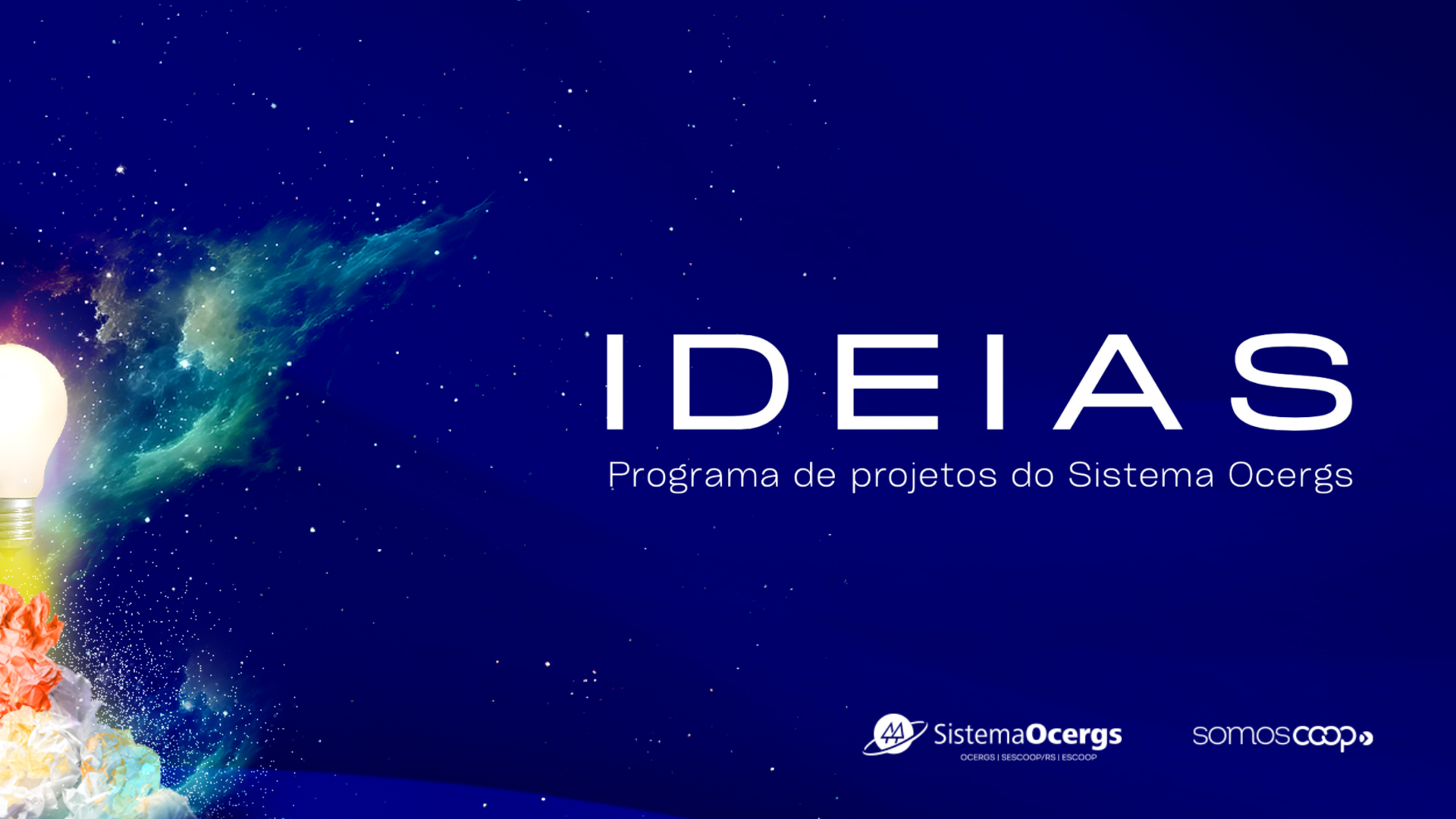 IDEIAS

Programa de projetos do Sistema Ocergs

SistemaOcergs
OCERGS | SESCOOP/RS | ESCOOP

somoscoop